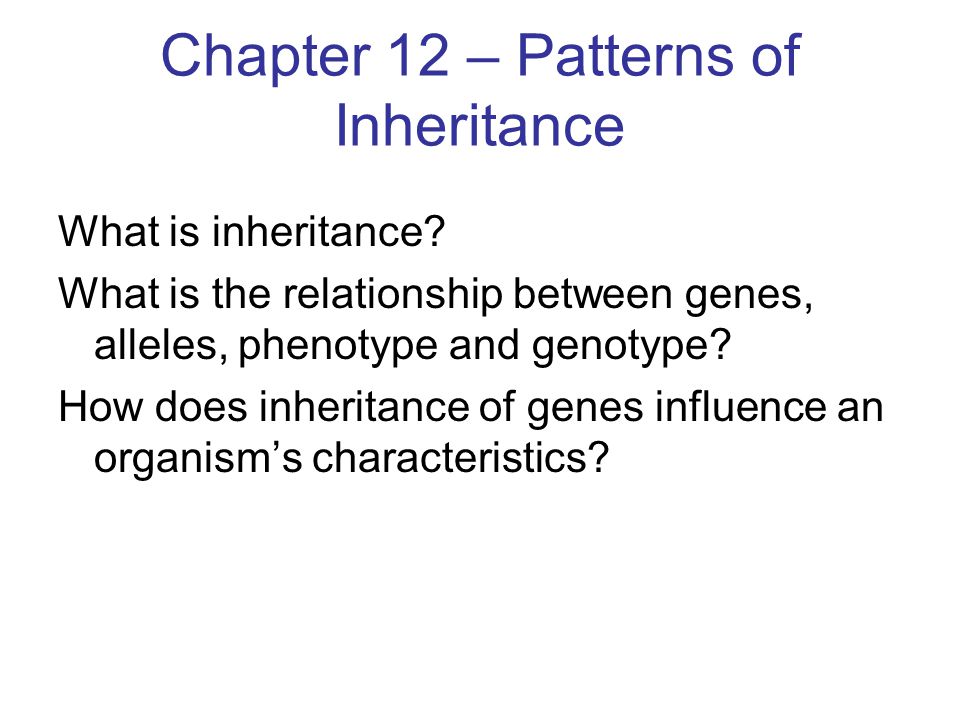 Chapter 12 – Patterns of Inheritance

What is inheritance?

What is the relationship between genes, alleles, phenotype and genotype?

How does inheritance of genes influence an organism’s characteristics?